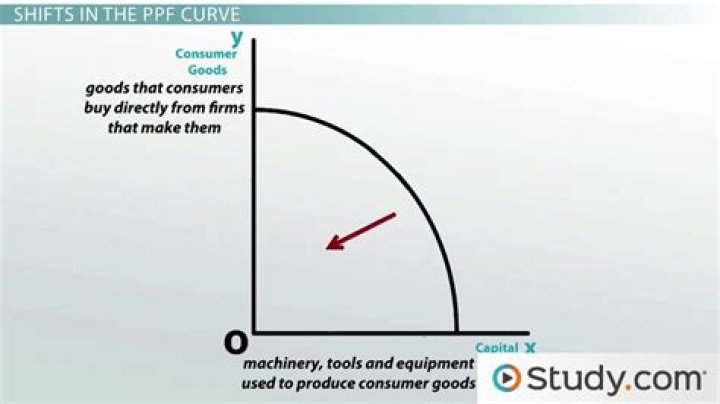 SHIFTS IN THE PPF CURVE

y

Consumer Goods

goods that consumers buy directly from firms that make them

O

Capital x

machinery, tools and equipment used to produce consumer goods

Study.com